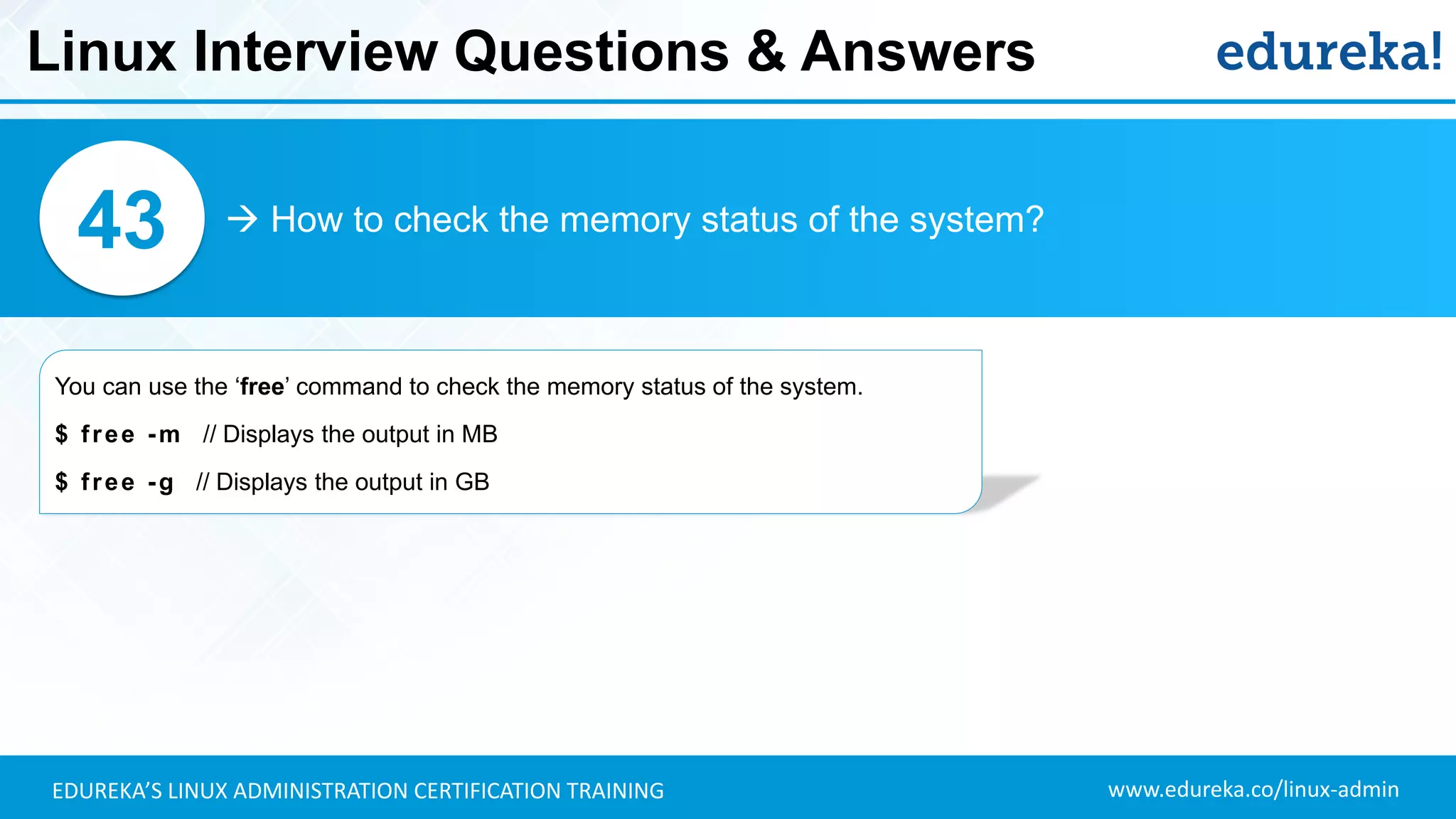 Linux Interview Questions & Answers

edureka!

43

→ How to check the memory status of the system?

You can use the ‘free’ command to check the memory status of the system.

$ free -m // Displays the output in MB

$ free -g // Displays the output in GB

EDUREKA’S LINUX ADMINISTRATION CERTIFICATION TRAINING

www.edureka.co/linux-admin